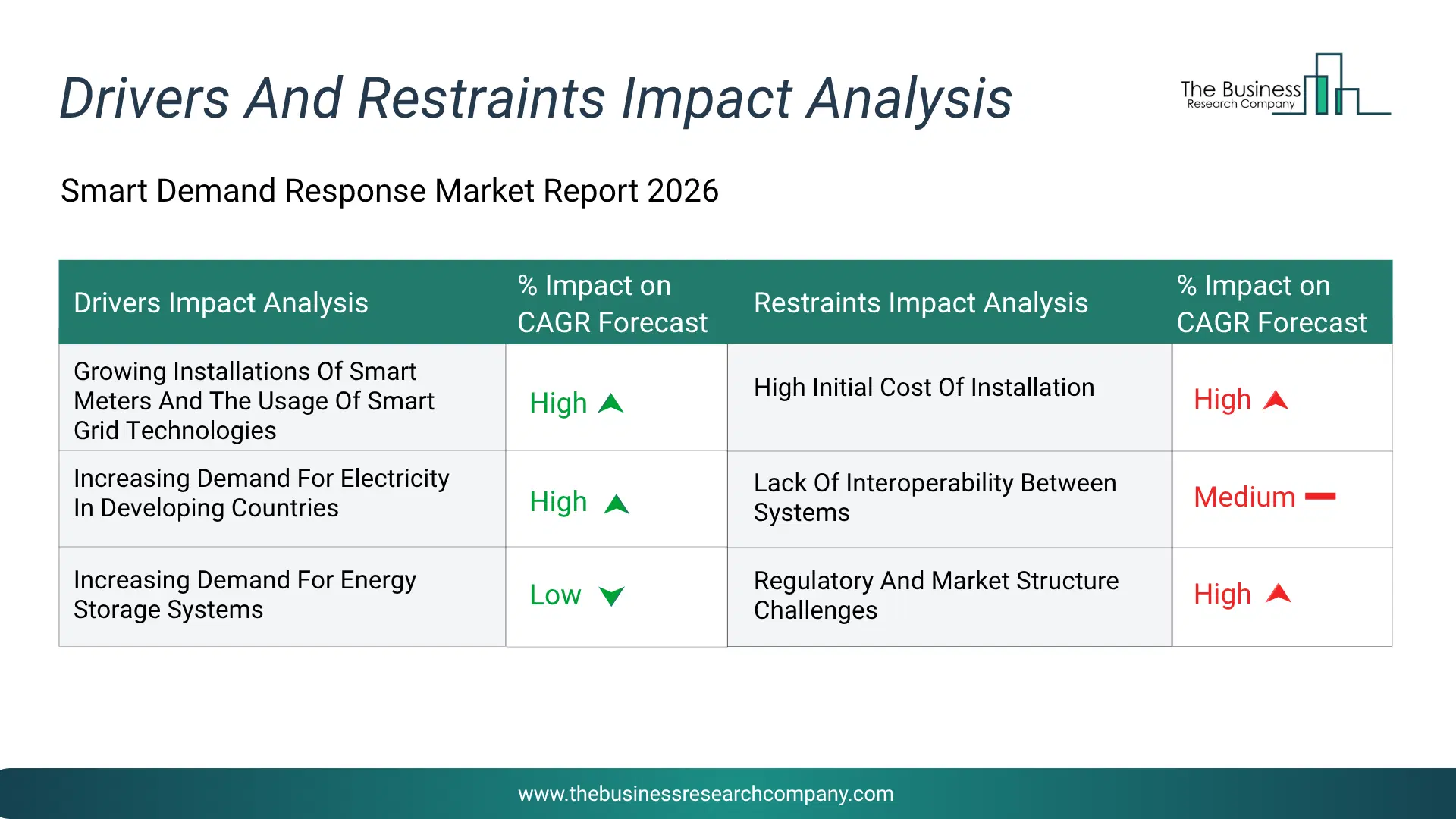 Drivers And Restraints Impact Analysis

The Business Research Company

Smart Demand Response Market Report 2026

| Drivers Impact Analysis | % Impact on CAGR Forecast | Restraints Impact Analysis | % Impact on CAGR Forecast |
|---|---|---|---|
| Growing Installations Of Smart Meters And The Usage Of Smart Grid Technologies | High | High Initial Cost Of Installation | High |
| Increasing Demand For Electricity In Developing Countries | High | Lack Of Interoperability Between Systems | Medium |
| Increasing Demand For Energy Storage Systems | Low | Regulatory And Market Structure Challenges | High |

www.thebusinessresearchcompany.com